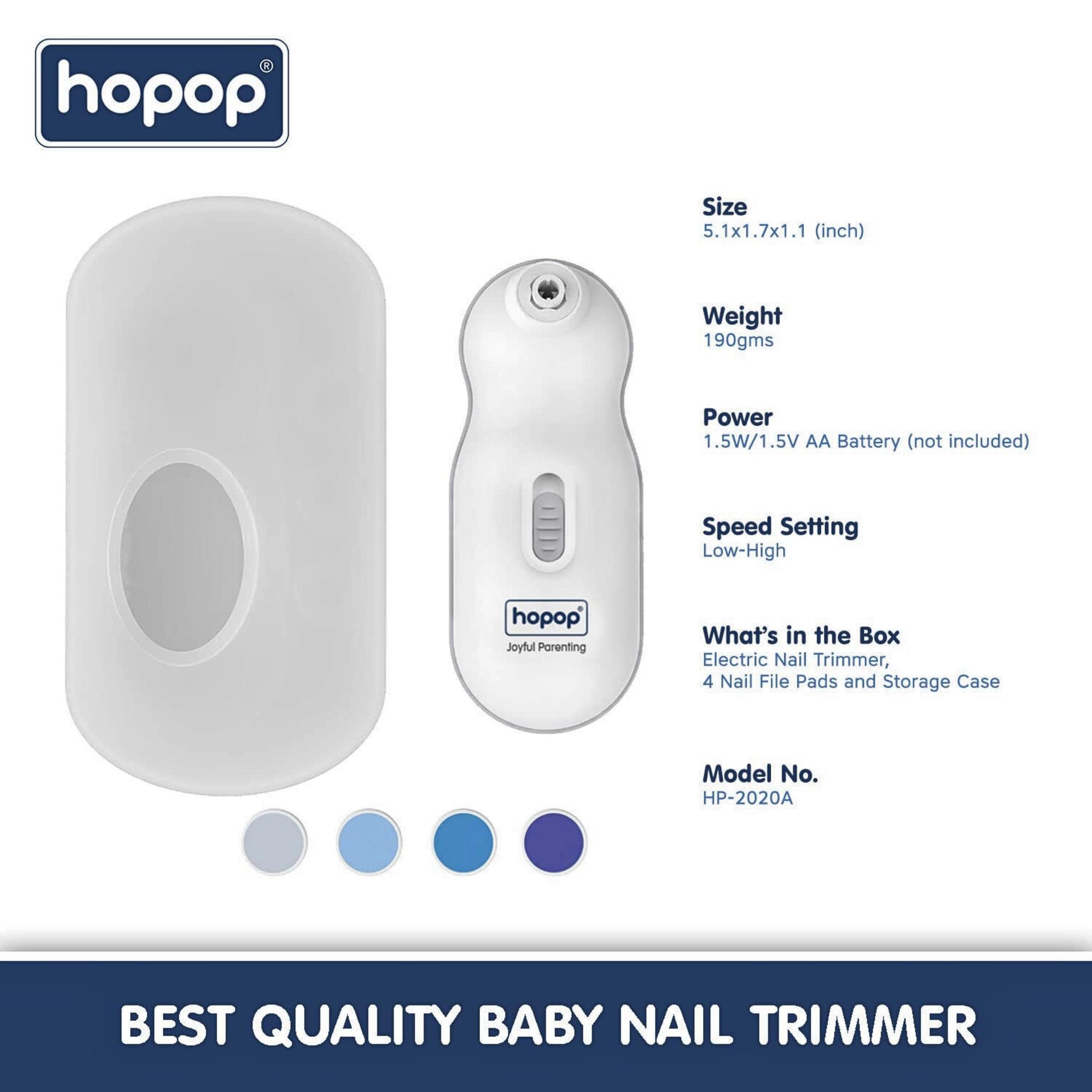 hopop®

hopop®
Joyful Parenting

Size
5.1x1.7x1.1 (inch)

Weight
190gms

Power
1.5W/1.5V AA Battery (not included)

Speed Setting
Low-High

What's in the Box
Electric Nail Trimmer,
4 Nail File Pads and Storage Case

Model No.
HP-2020A

BEST QUALITY BABY NAIL TRIMMER